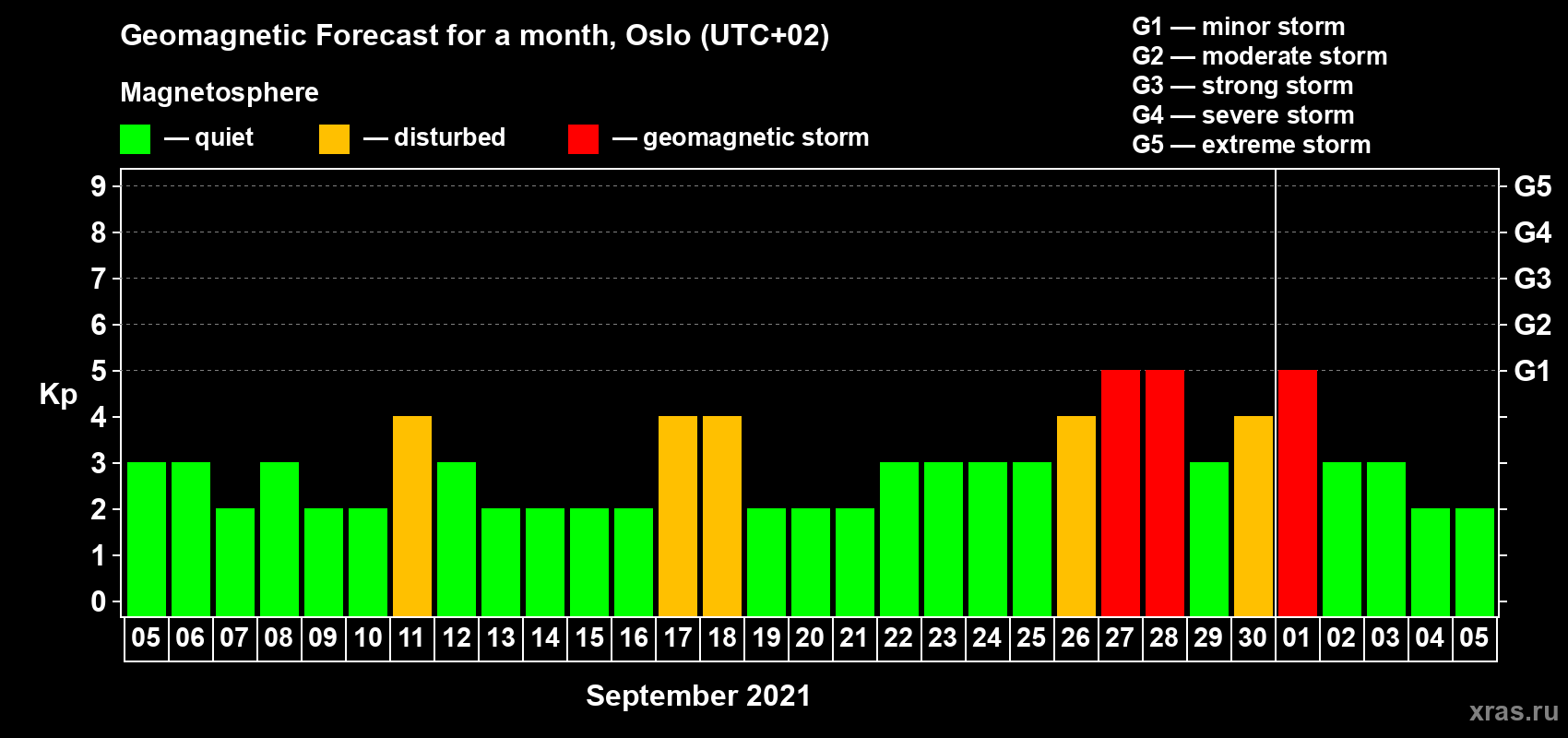 Geomagnetic Forecast for a month, Oslo (UTC+02)

Magnetosphere

— quiet — disturbed — geomagnetic storm

G1 — minor storm
G2 — moderate storm
G3 — strong storm
G4 — severe storm
G5 — extreme storm

Kp

9
8
7
6
5
4
3
2
1
0

G5
G4
G3
G2
G1

05 06 07 08 09 10 11 12 13 14 15 16 17 18 19 20 21 22 23 24 25 26 27 28 29 30 01 02 03 04 05

September 2021

xras.ru